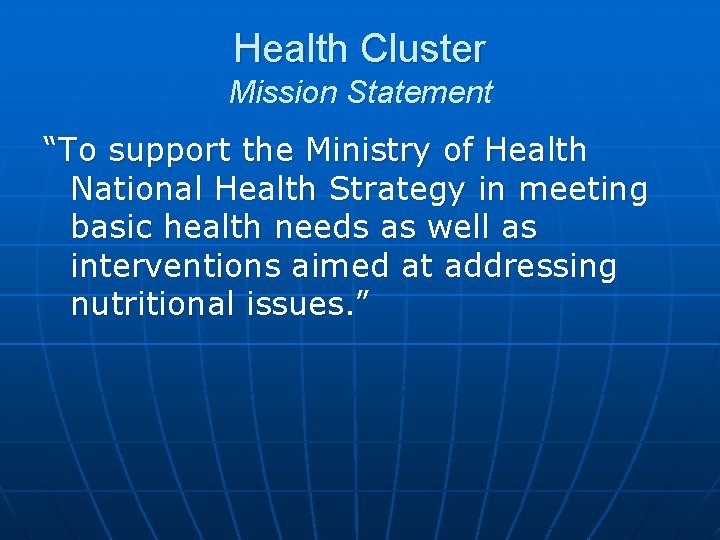 Health Cluster
Mission Statement

“To support the Ministry of Health National Health Strategy in meeting basic health needs as well as interventions aimed at addressing nutritional issues.”